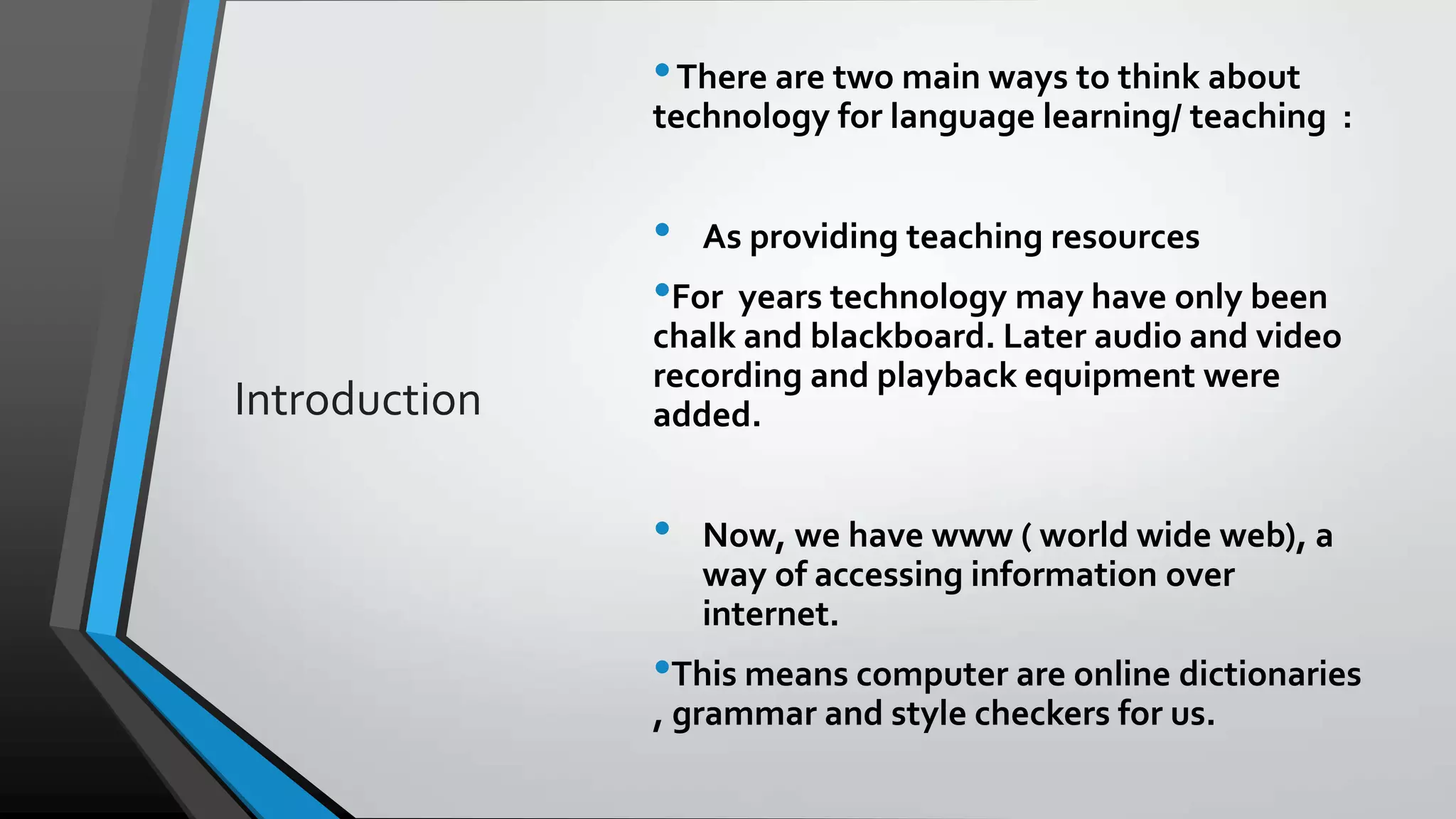 Introduction

• There are two main ways to think about technology for language learning/ teaching :

• As providing teaching resources

• For years technology may have only been chalk and blackboard. Later audio and video recording and playback equipment were added.

• Now, we have www ( world wide web), a way of accessing information over internet.

• This means computer are online dictionaries , grammar and style checkers for us.